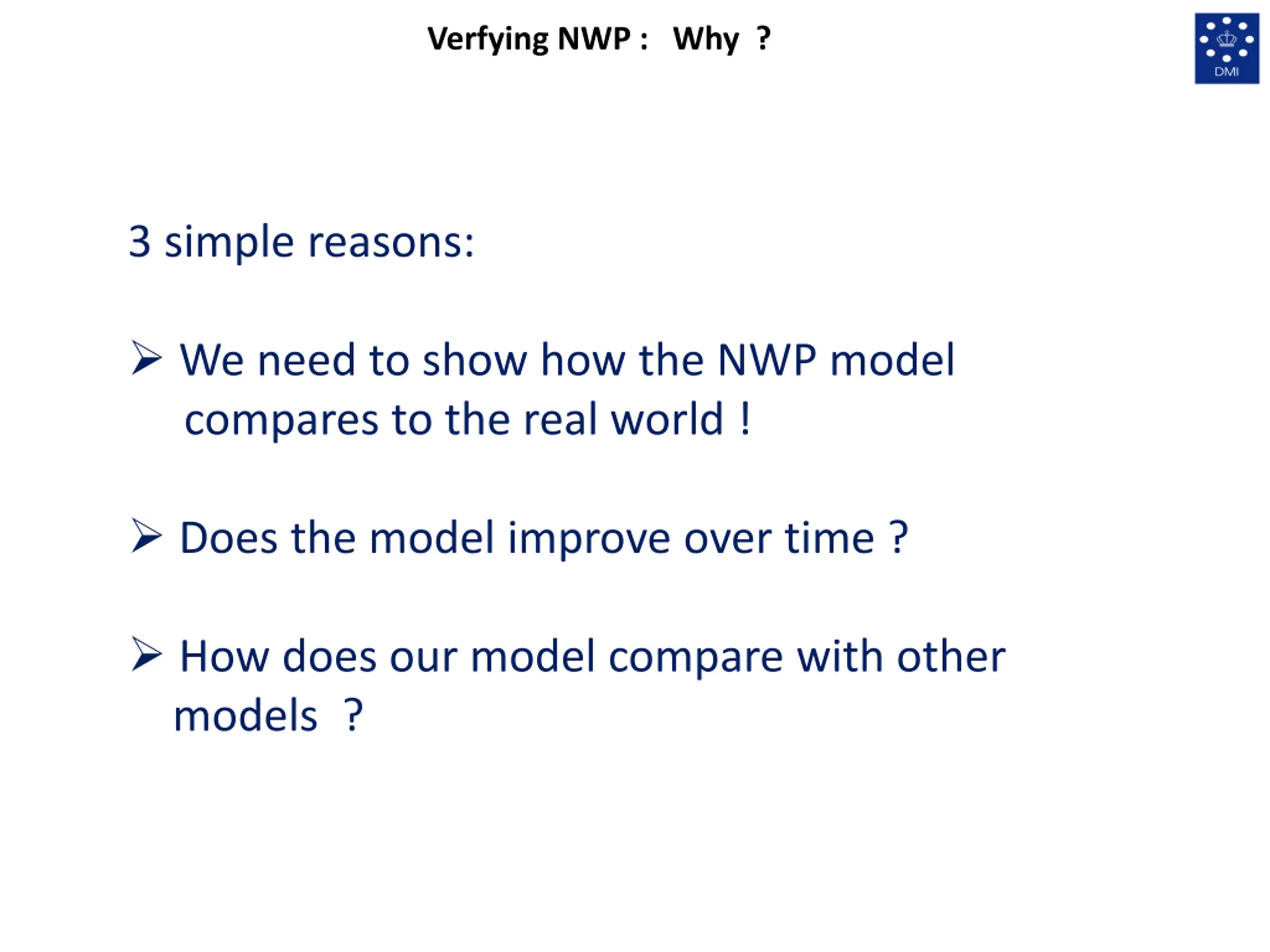 Verfying NWP : Why ?

DMI

3 simple reasons:

➢ We need to show how the NWP model compares to the real world !

➢ Does the model improve over time ?

➢ How does our model compare with other models ?